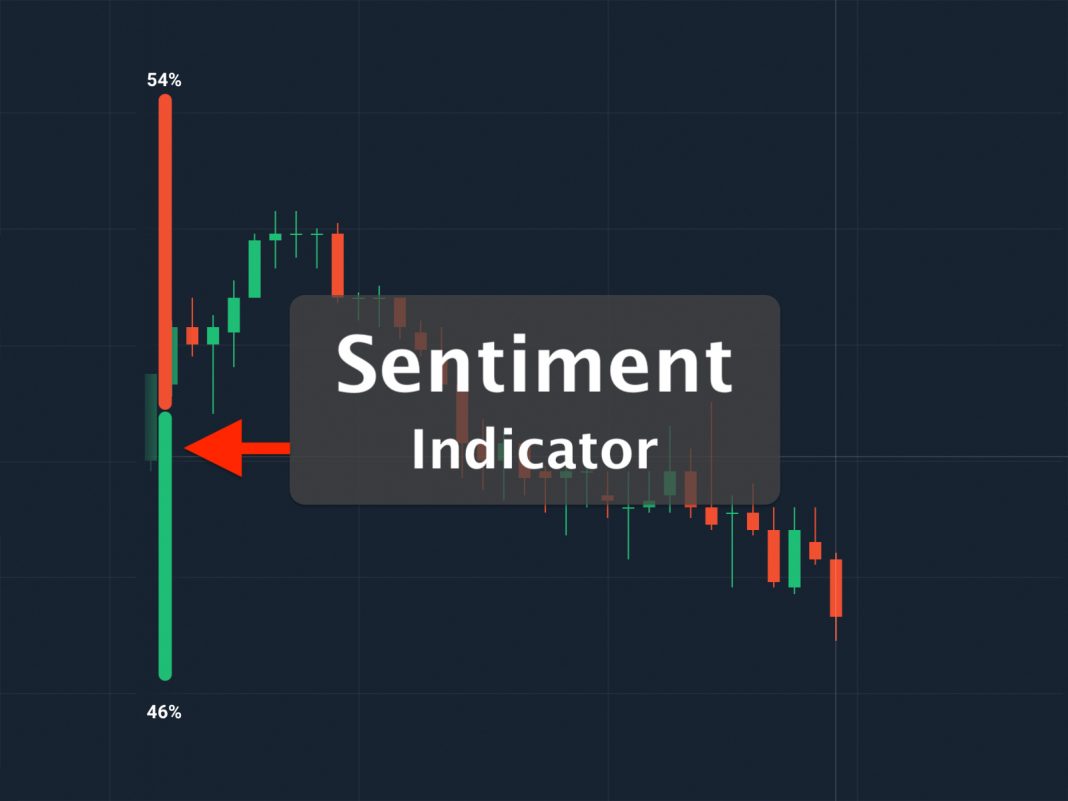 54%

Sentiment
Indicator

46%